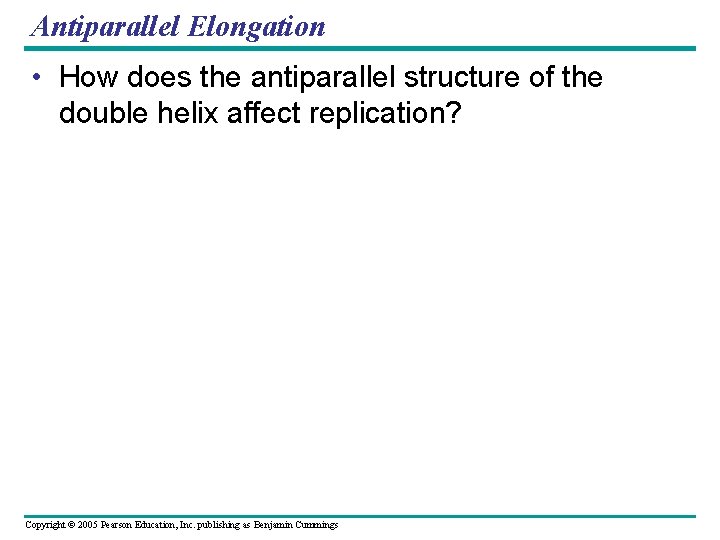 Antiparallel Elongation

• How does the antiparallel structure of the double helix affect replication?

Copyright © 2005 Pearson Education, Inc. publishing as Benjamin Cummings